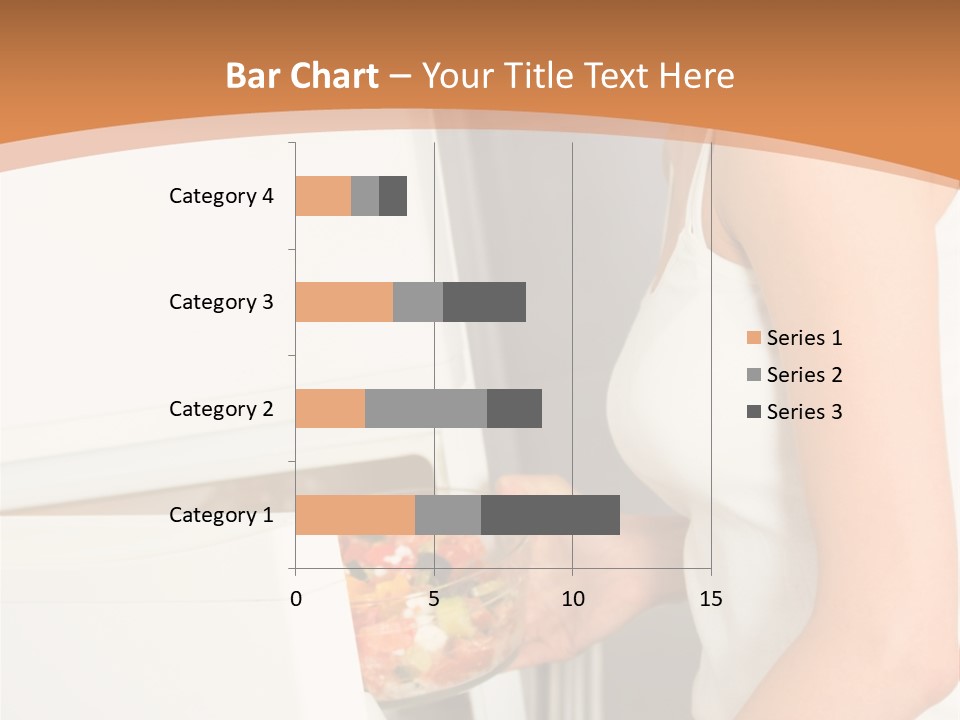 Bar Chart – Your Title Text Here

Category 4
Category 3
Category 2
Category 1

0
5
10
15

Series 1
Series 2
Series 3